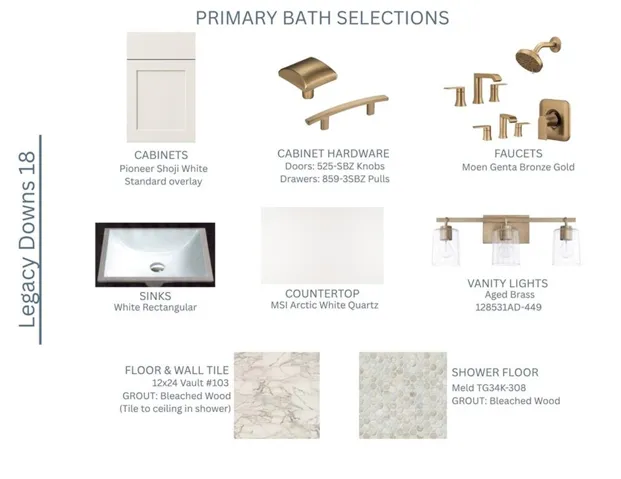 PRIMARY BATH SELECTIONS

Legacy Downs 18

CABINETS
Pioneer Shoji White
Standard overlay

CABINET HARDWARE
Doors: 525-SBZ Knobs
Drawers: 859-3SBZ Pulls

FAUCETS
Moen Genta Bronze Gold

SINKS
White Rectangular

COUNTERTOP
MSI Arctic White Quartz

VANITY LIGHTS
Aged Brass
128531AD-449

FLOOR & WALL TILE
12x24 Vault #103
GROUT: Bleached Wood
(Tile to ceiling in shower)

SHOWER FLOOR
Meld TG34K-308
GROUT: Bleached Wood